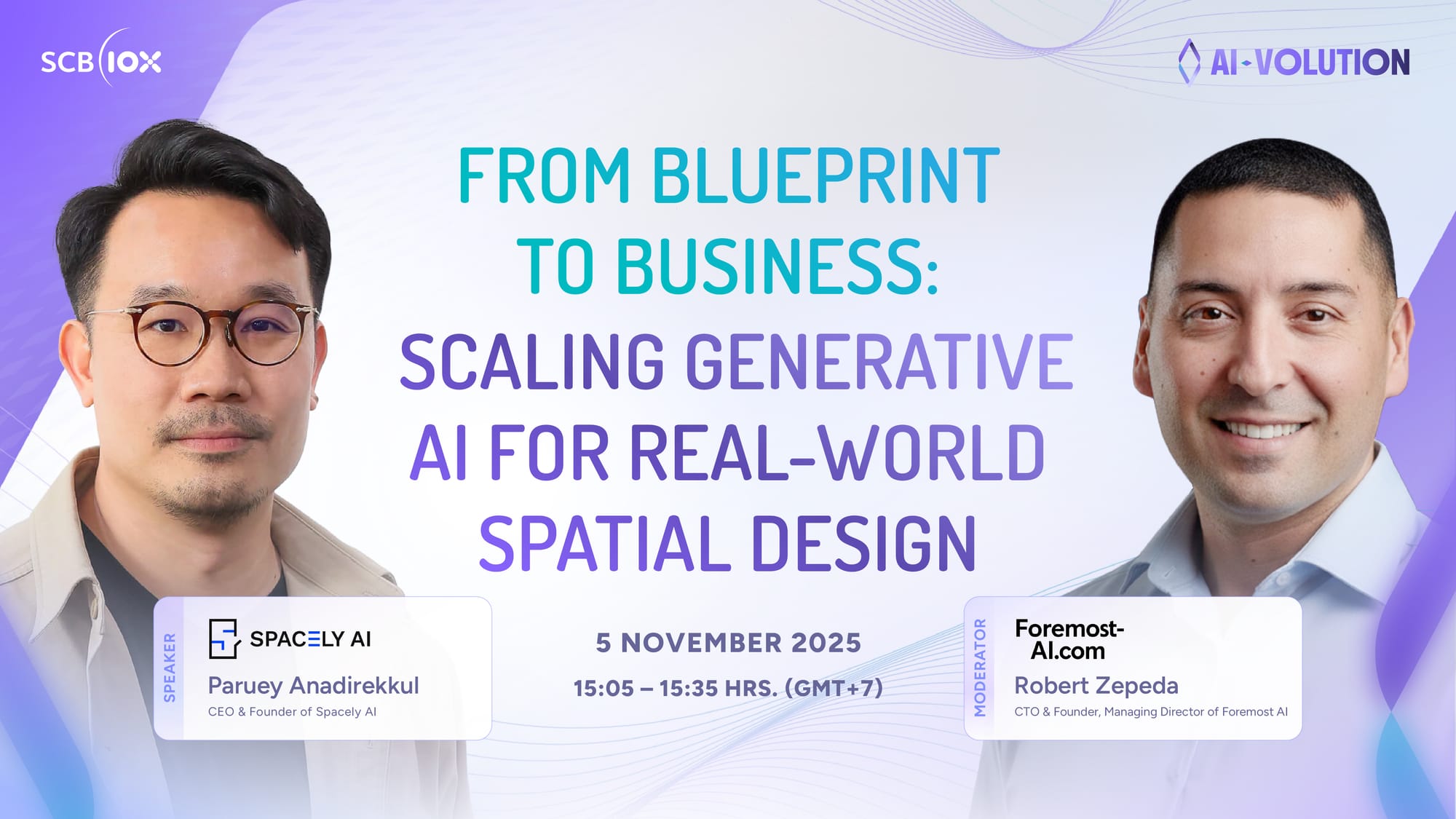 SCB 10X

AI-VOLUTION

FROM BLUEPRINT TO BUSINESS: SCALING GENERATIVE AI FOR REAL-WORLD SPATIAL DESIGN

SPEAKER
SPACELY AI
Paruey Anadirekkul
CEO & Founder of Spacely AI

5 NOVEMBER 2025
15:05 – 15:35 HRS. (GMT+7)

MODERATOR
Foremost-AI.com
Robert Zepeda
CTO & Founder, Managing Director of Foremost AI